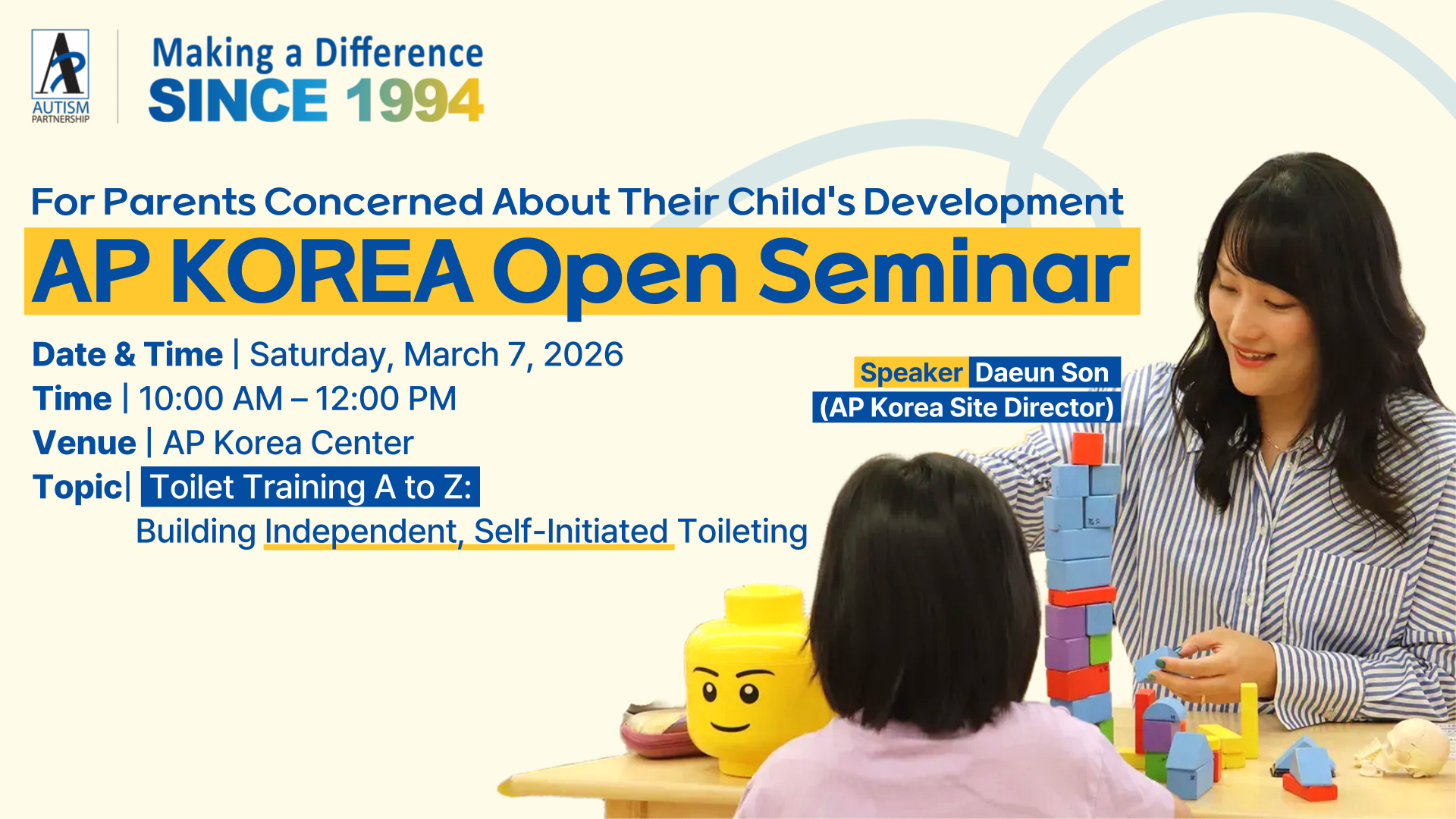 AUTISM PARTNERSHIP

Making a Difference
SINCE 1994

For Parents Concerned About Their Child's Development
AP KOREA Open Seminar

Date & Time | Saturday, March 7, 2026
Time | 10:00 AM – 12:00 PM
Venue | AP Korea Center
Topic| Toilet Training A to Z:
Building Independent, Self-Initiated Toileting

Speaker Daeun Son
(AP Korea Site Director)